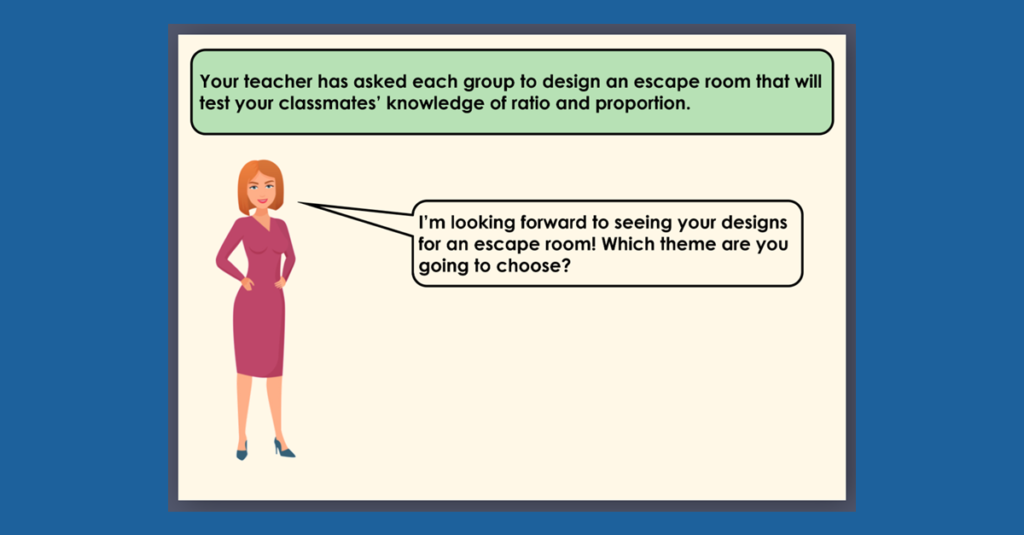 Your teacher has asked each group to design an escape room that will test your classmates' knowledge of ratio and proportion.

I'm looking forward to seeing your designs for an escape room! Which theme are you going to choose?